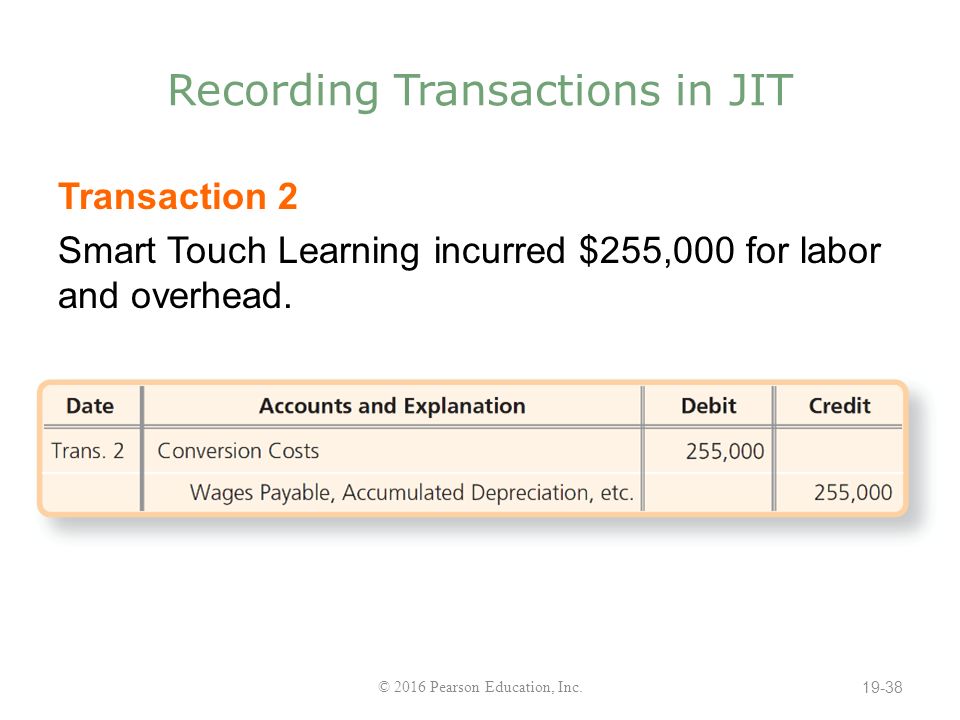 Recording Transactions in JIT

Transaction 2

Smart Touch Learning incurred \$255,000 for labor and overhead.

| Date | Accounts and Explanation | Debit | Credit |
|---|---|---|---|
| Trans. 2 | Conversion Costs | 255,000 | |
| | Wages Payable, Accumulated Depreciation, etc. | | 255,000 |

© 2016 Pearson Education, Inc.

19-38